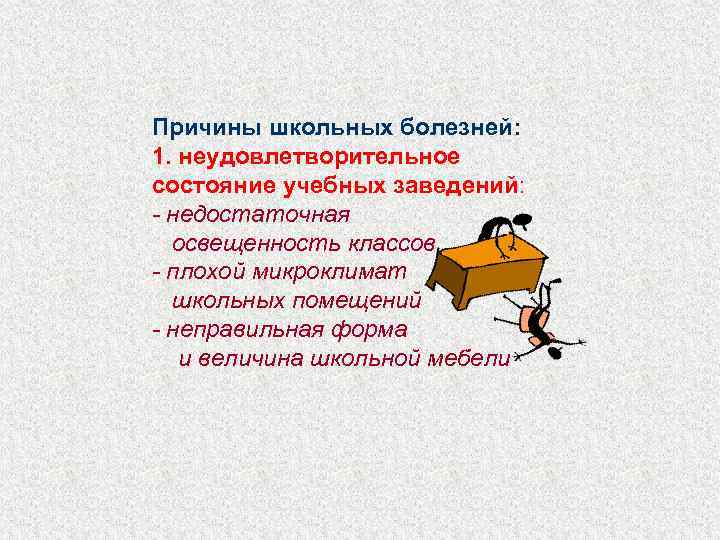 Причины школьных болезней:
1. неудовлетворительное состояние учебных заведений:
- недостаточная освещенность классов
- плохой микроклимат школьных помещений
- неправильная форма и величина школьной мебели